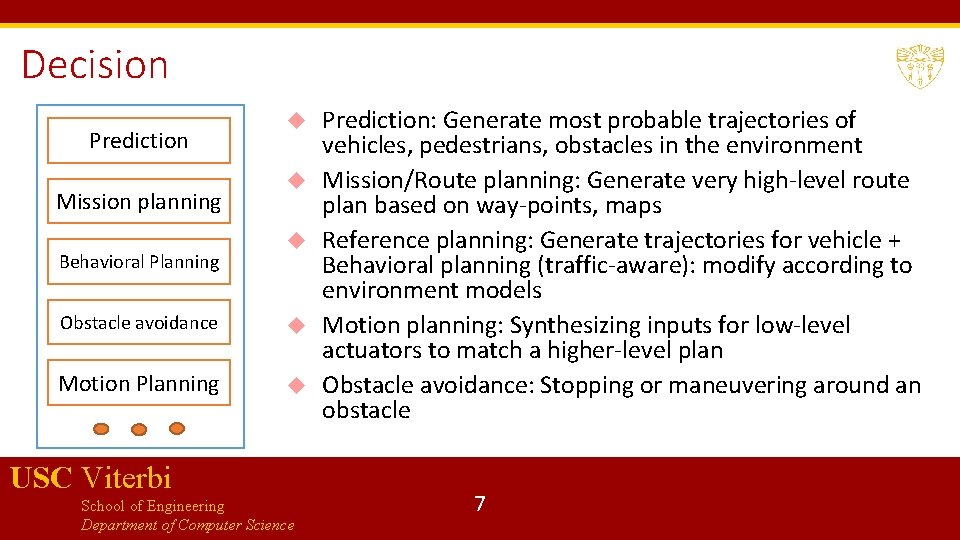 Decision

Prediction

Mission planning

Behavioral Planning

Obstacle avoidance

Motion Planning

• Prediction: Generate most probable trajectories of vehicles, pedestrians, obstacles in the environment
• Mission/Route planning: Generate very high-level route plan based on way-points, maps
• Reference planning: Generate trajectories for vehicle + Behavioral planning (traffic-aware): modify according to environment models
• Motion planning: Synthesizing inputs for low-level actuators to match a higher-level plan
• Obstacle avoidance: Stopping or maneuvering around an obstacle

USC Viterbi
School of Engineering
Department of Computer Science

7